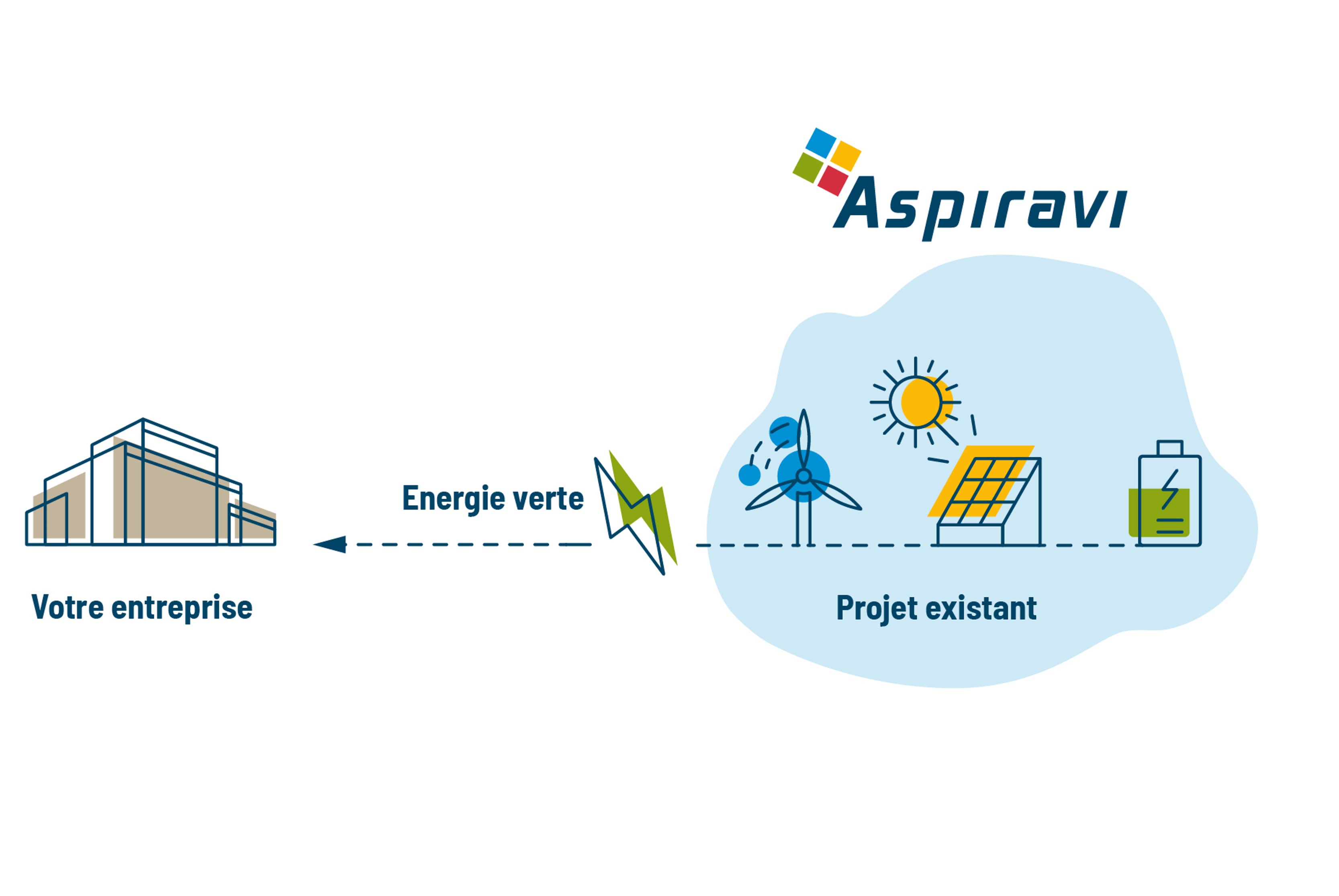 Aspiravi

Energie verte

Votre entreprise

Projet existant